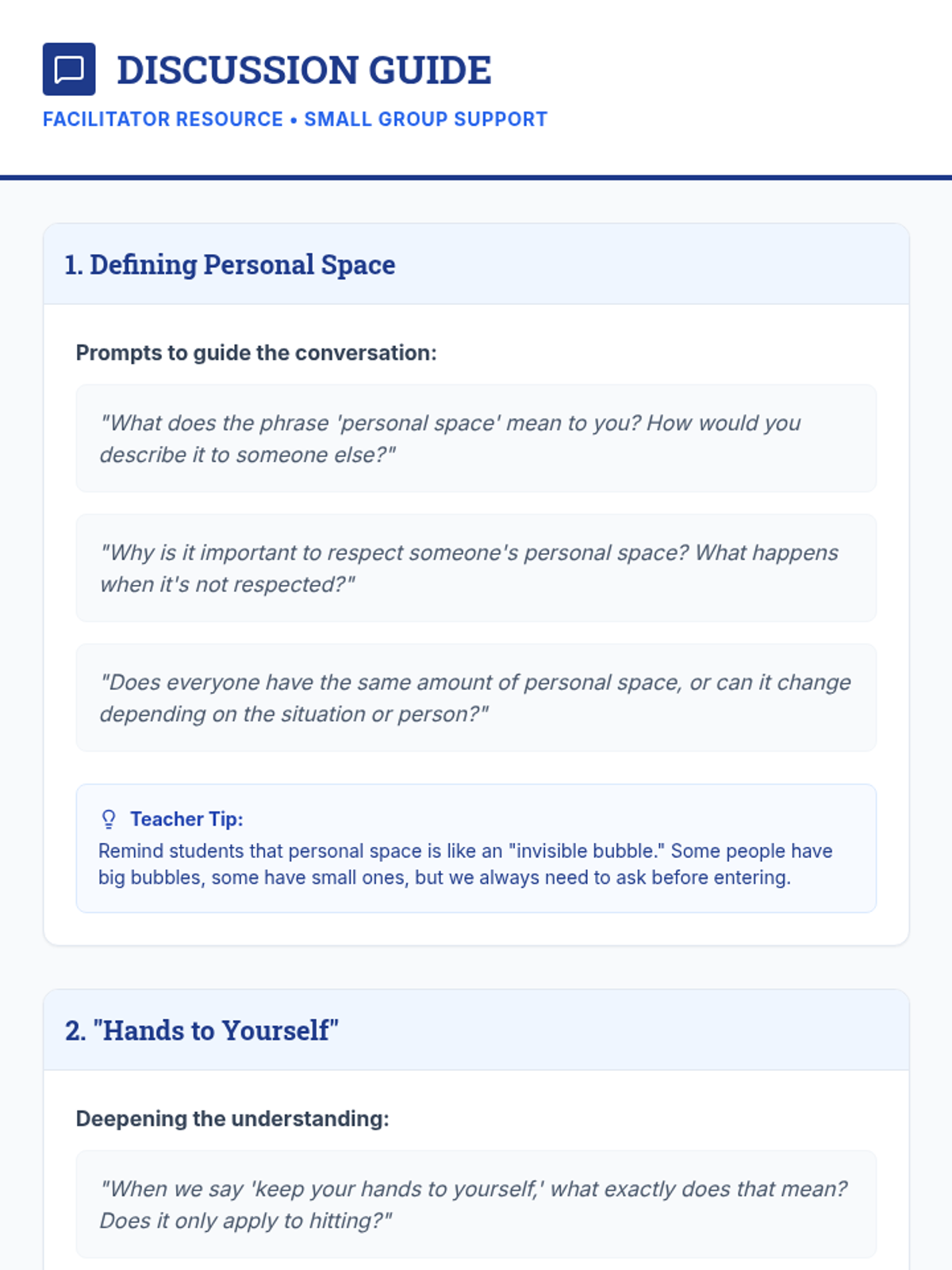 DISCUSSION GUIDE

FACILITATOR RESOURCE • SMALL GROUP SUPPORT

1. Defining Personal Space

Prompts to guide the conversation:

"What does the phrase 'personal space' mean to you? How would you describe it to someone else?"

"Why is it important to respect someone's personal space? What happens when it's not respected?"

"Does everyone have the same amount of personal space, or can it change depending on the situation or person?"

Teacher Tip:
Remind students that personal space is like an "invisible bubble." Some people have big bubbles, some have small ones, but we always need to ask before entering.

2. "Hands to Yourself"

Deepening the understanding:

"When we say 'keep your hands to yourself,' what exactly does that mean? Does it only apply to hitting?"